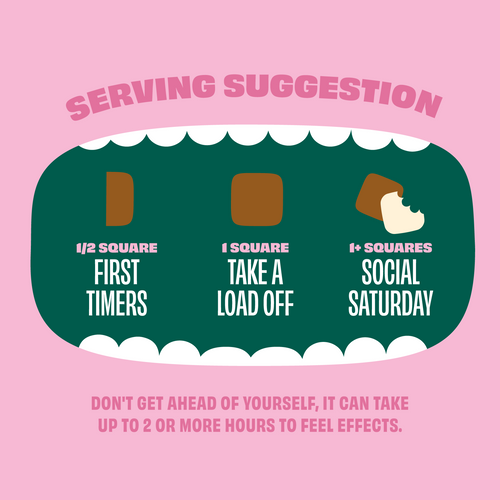 SERVING SUGGESTION

1/2 SQUARE
FIRST TIMERS

1 SQUARE
TAKE A LOAD OFF

1+ SQUARES
SOCIAL SATURDAY

DON'T GET AHEAD OF YOURSELF, IT CAN TAKE UP TO 2 OR MORE HOURS TO FEEL EFFECTS.